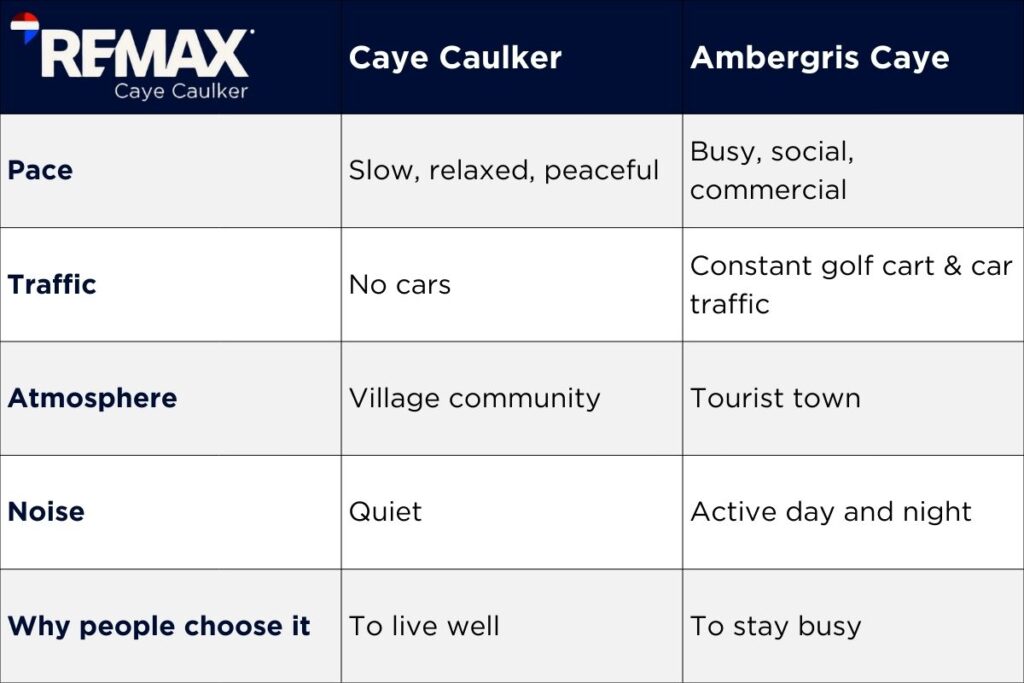 | RE/MAX Caye Caulker | Caye Caulker | Ambergris Caye |
|---|---|---|
| Pace | Slow, relaxed, peaceful | Busy, social, commercial |
| Traffic | No cars | Constant golf cart & car traffic |
| Atmosphere | Village community | Tourist town |
| Noise | Quiet | Active day and night |
| Why people choose it | To live well | To stay busy |